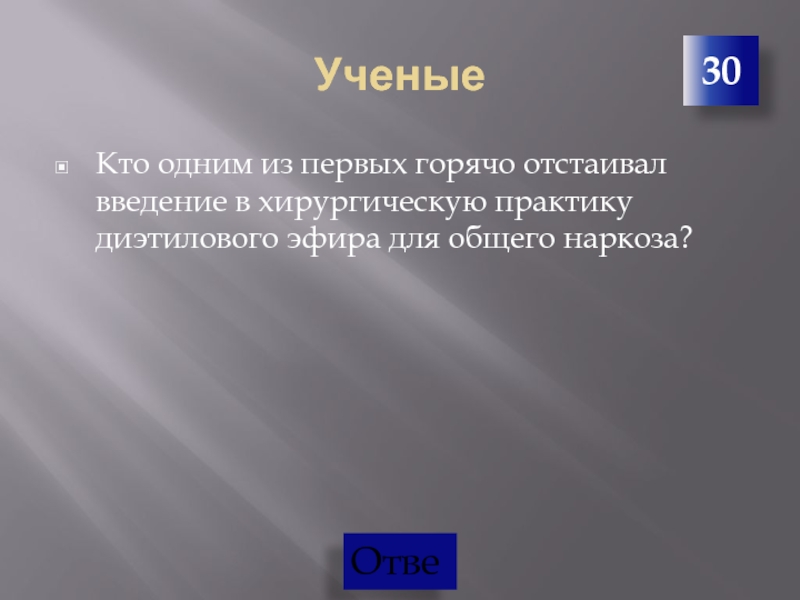 Ученые

30

Кто одним из первых горячо отстаивал введение в хирургическую практику диэтилового эфира для общего наркоза?

Отве